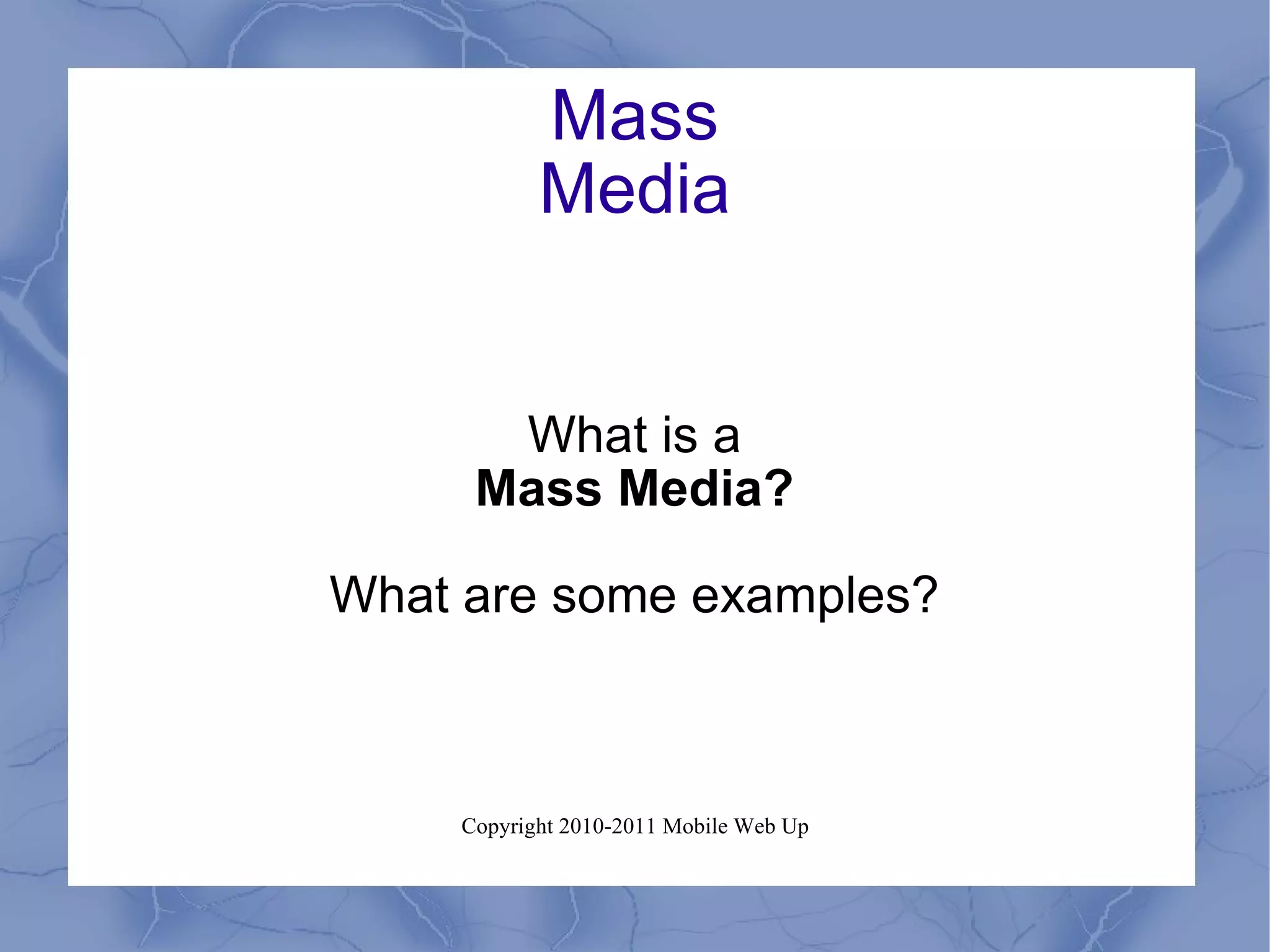 Mass
Media

What is a
Mass Media?

What are some examples?

Copyright 2010-2011 Mobile Web Up